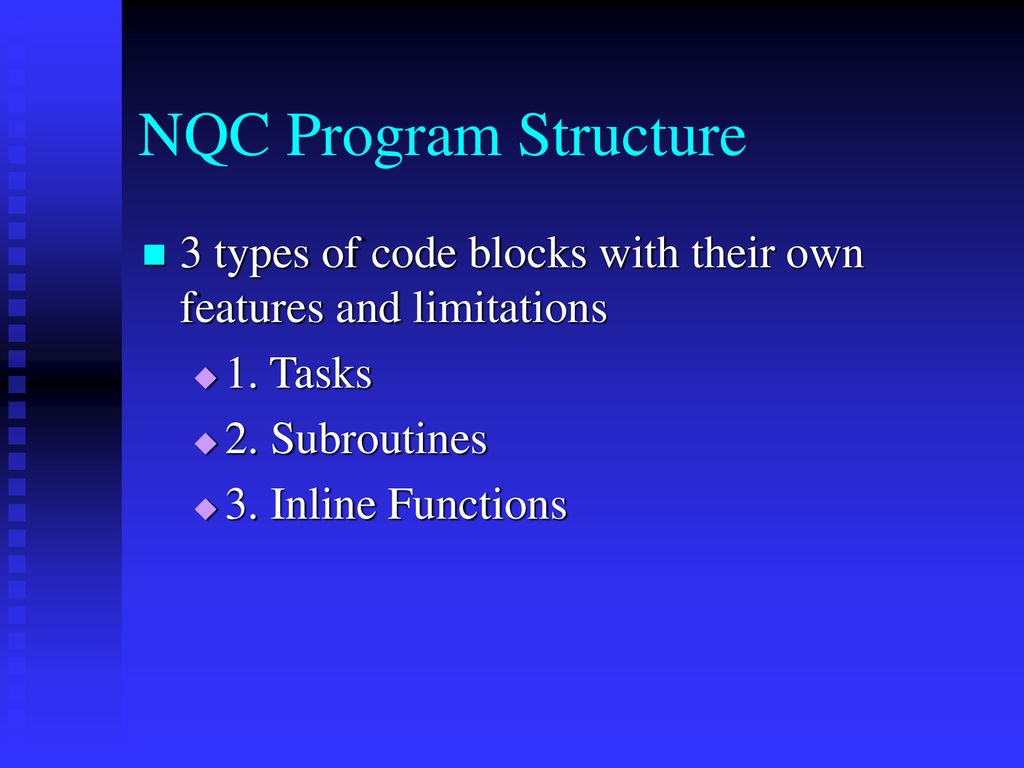 NQC Program Structure

3 types of code blocks with their own features and limitations

1. Tasks

2. Subroutines

3. Inline Functions